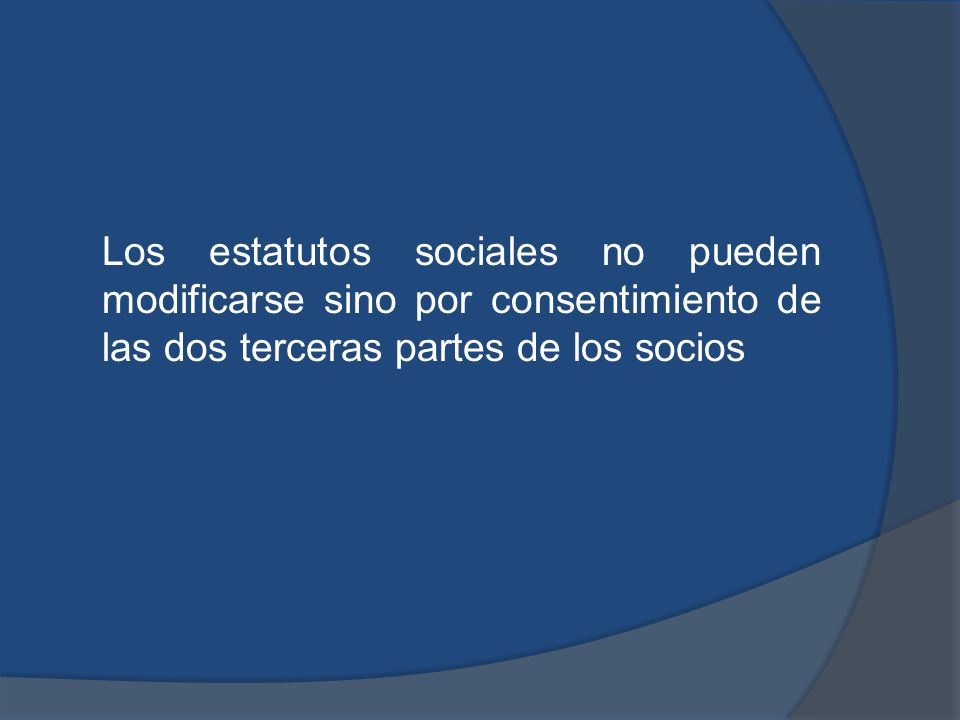 Los estatutos sociales no pueden modificarse sino por consentimiento de las dos terceras partes de los socios